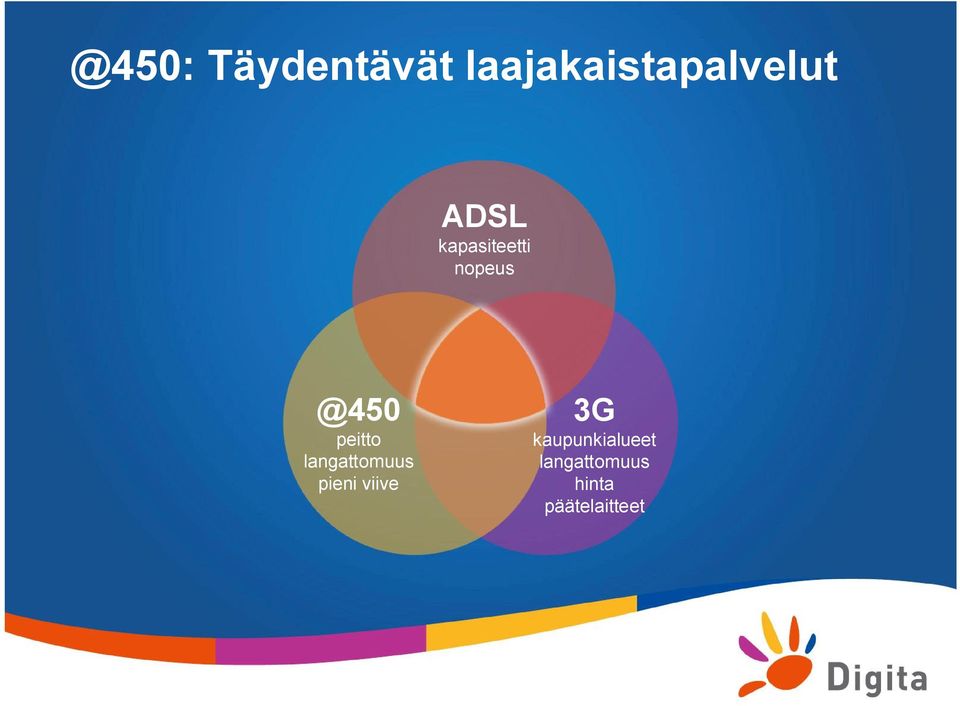 @450: Täydentävät laajakaistapalvelut

ADSL
kapasiteetti
nopeus

@450
peitto
langattomuus
pieni viive

3G
kaupunkialueet
langattomuus
hinta
päätelaitteet

Digita